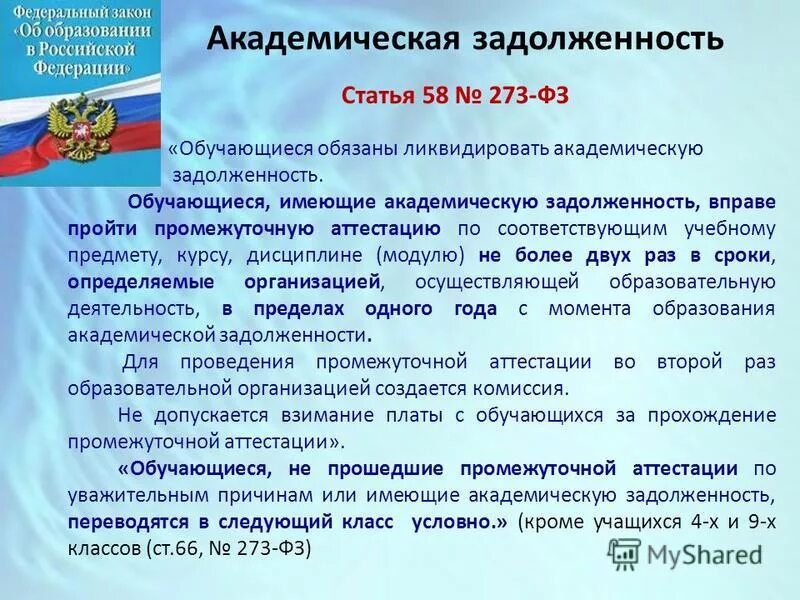 Федеральный закон «Об образовании в Российской Федерации»

Академическая задолженность

Статья 58 № 273-ФЗ

«Обучающиеся обязаны ликвидировать академическую задолженность.

Обучающиеся, имеющие академическую задолженность, вправе пройти промежуточную аттестацию по соответствующим учебному предмету, курсу, дисциплине (модулю) не более двух раз в сроки, определяемые организацией, осуществляющей образовательную деятельность, в пределах одного года с момента образования академической задолженности.

Для проведения промежуточной аттестации во второй раз образовательной организацией создается комиссия.

Не допускается взимание платы с обучающихся за прохождение промежуточной аттестации».

«Обучающиеся, не прошедшие промежуточной аттестации по уважительным причинам или имеющие академическую задолженность, переводятся в следующий класс условно.» (кроме учащихся 4-х и 9-х классов (ст.66, № 273-ФЗ)

MyShared